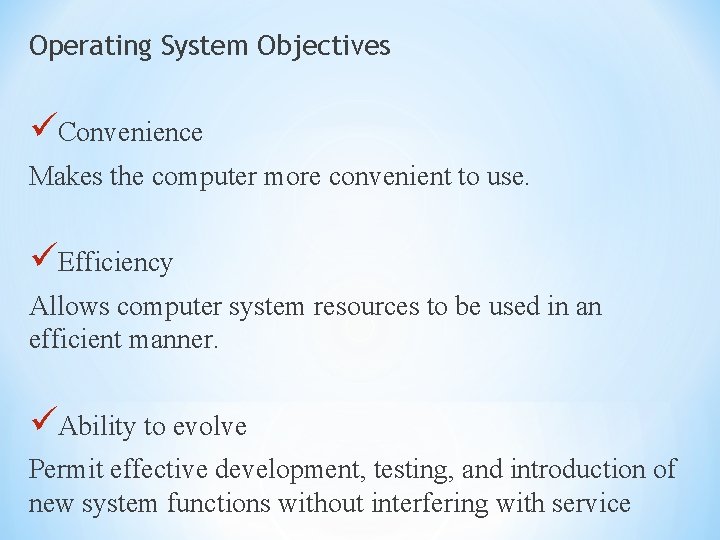 Operating System Objectives

✓Convenience

Makes the computer more convenient to use.

✓Efficiency

Allows computer system resources to be used in an efficient manner.

✓Ability to evolve

Permit effective development, testing, and introduction of new system functions without interfering with service